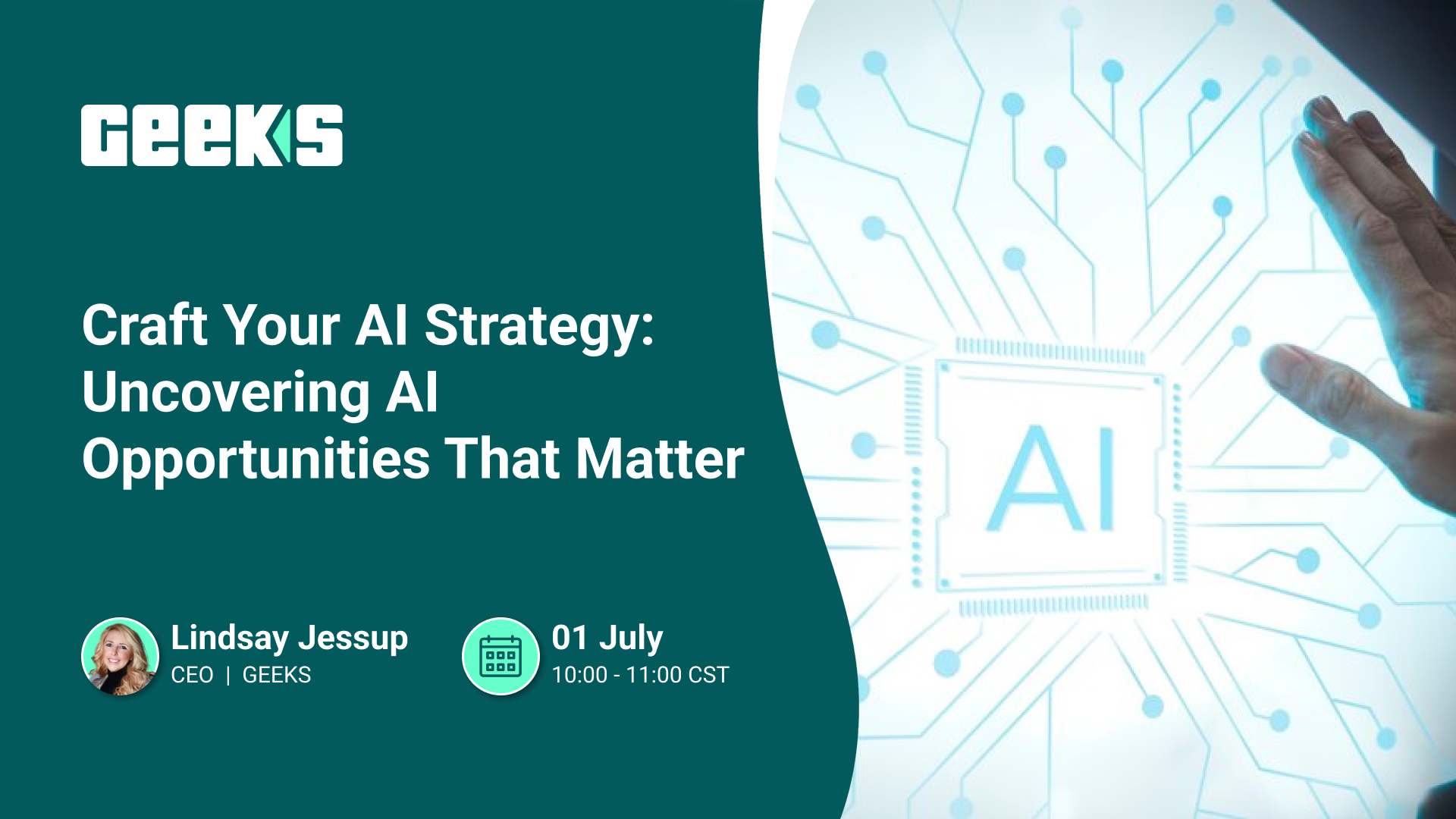 GEEKS

Craft Your AI Strategy: Uncovering AI Opportunities That Matter

Lindsay Jessup
CEO | GEEKS

01 July
10:00 - 11:00 CST

AI